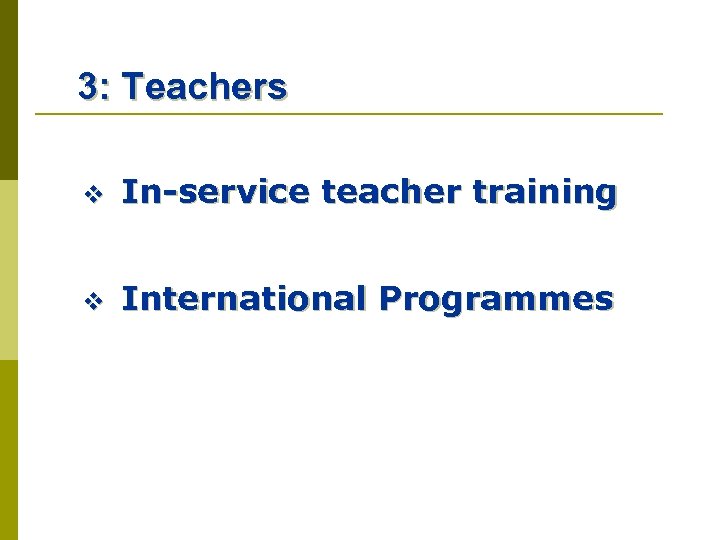 3: Teachers

❖ In-service teacher training

❖ International Programmes